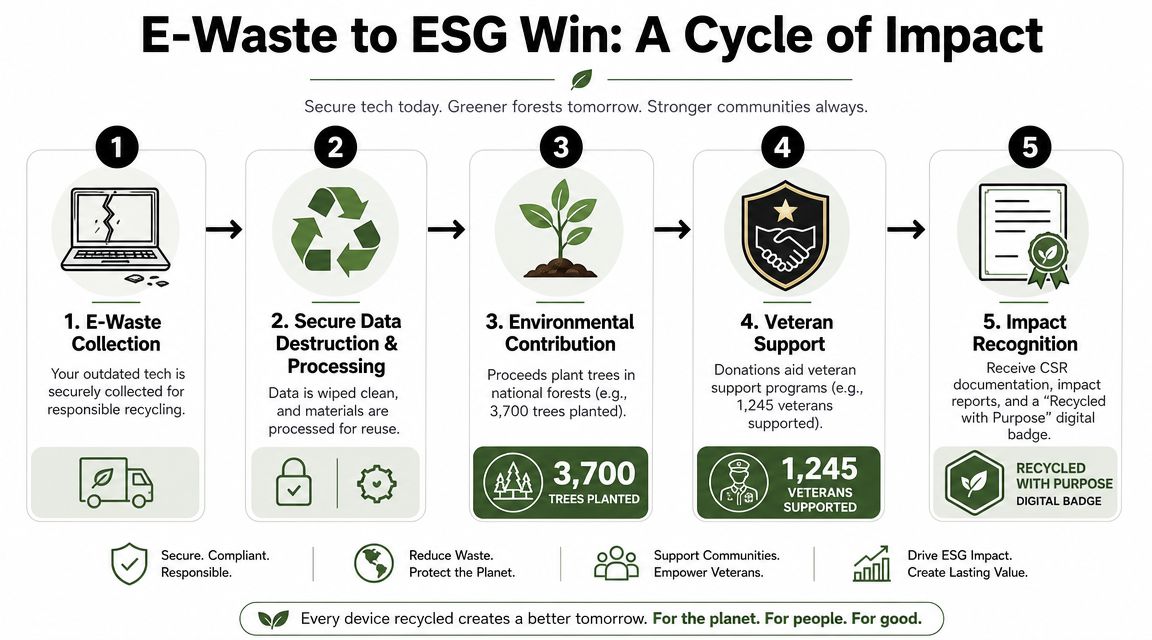 E-Waste to ESG Win: A Cycle of Impact

Secure tech today. Greener forests tomorrow. Stronger communities always.

1

1. E-Waste Collection

Your outdated tech is securely collected for responsible recycling.

2

2. Secure Data Destruction & Processing

Data is wiped clean, and materials are processed for reuse.

3

3. Environmental Contribution

Proceeds plant trees in national forests (e.g., 3,700 trees planted).

3,700 TREES PLANTED

4

4. Veteran Support

Donations aid veteran support programs (e.g., 1,245 veterans supported).

1,245 VETERANS SUPPORTED

5

5. Impact Recognition

Receive CSR documentation, impact reports, and a "Recycled with Purpose" digital badge.

RECYCLED WITH PURPOSE DIGITAL BADGE

Secure. Compliant. Responsible.

Reduce Waste. Protect the Planet.

Support Communities. Empower Veterans.

Drive ESG Impact. Create Lasting Value.

Every device recycled creates a better tomorrow. For the planet. For people. For good.